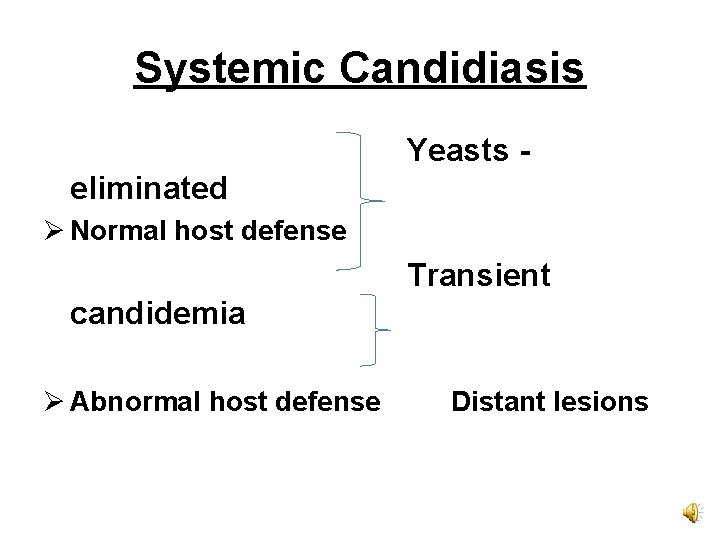 Systemic Candidiasis

Yeasts -

eliminated

➢ Normal host defense

Transient

candidemia

➢ Abnormal host defense Distant lesions